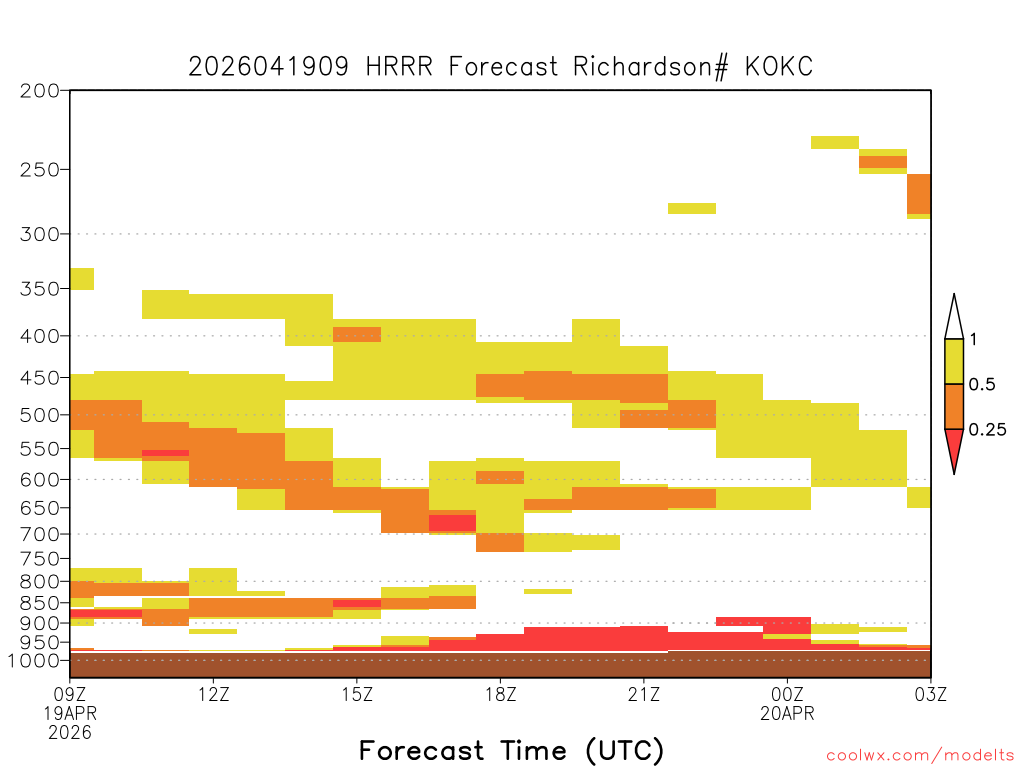 2026041909 HRRR Forecast Richardson# KOKC

200
250
300
350
400
450
500
550
600
650
700
750
800
850
900
950
1000

1
0.5
0.25

09Z
19APR
2026
12Z
15Z
18Z
21Z
00Z
20APR
03Z

Forecast Time (UTC)

coolwx.com/modelts